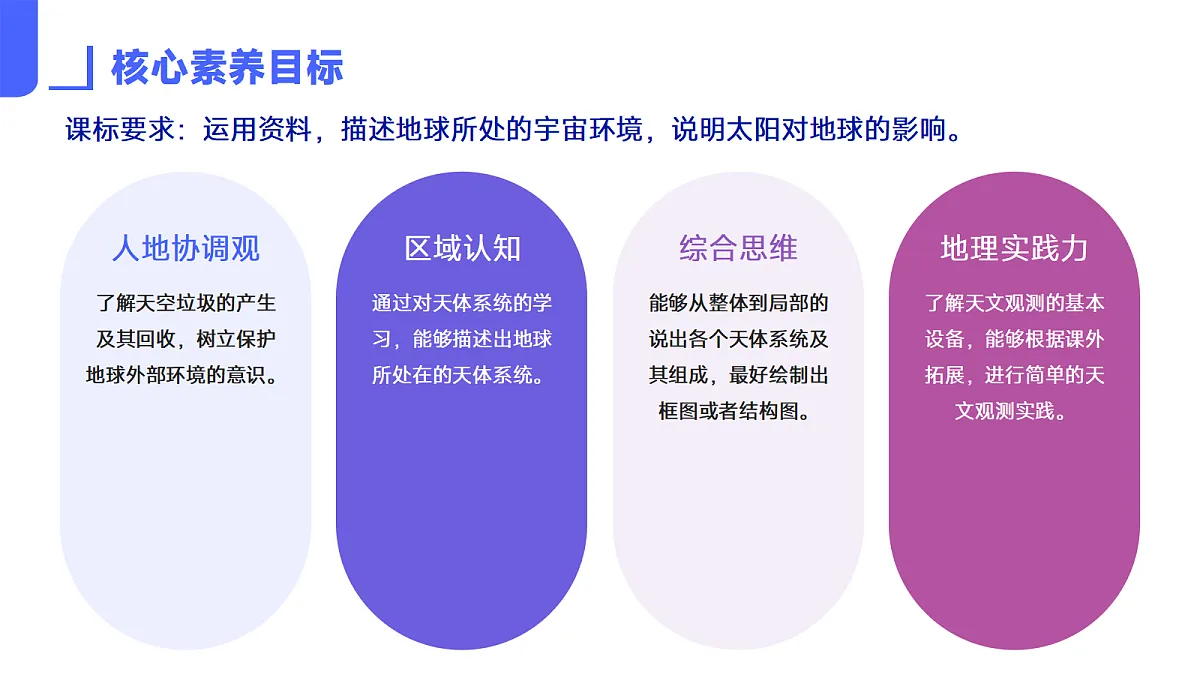 核心素养目标

课标要求：运用资料，描述地球所处的宇宙环境，说明太阳对地球的影响。

人地协调观

了解天空垃圾的产生及其回收，树立保护地球外部环境的意识。

区域认知

通过对天体系统的学习，能够描述出地球所处在的天体系统。

综合思维

能够从整体到局部的说出各个天体系统及其组成，最好绘制出框图或者结构图。

地理实践力

了解天文观测的基本设备，能够根据课外拓展，进行简单的天文观测实践。